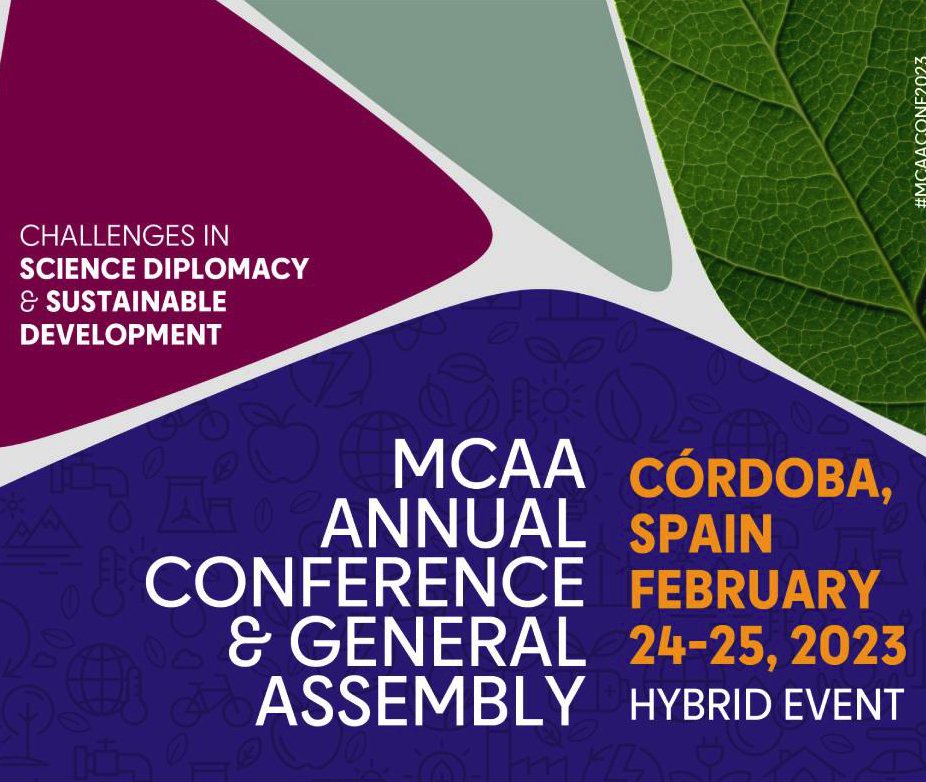 #MCAACONF2023

CHALLENGES IN
SCIENCE DIPLOMACY
& SUSTAINABLE
DEVELOPMENT

MCAA
ANNUAL
CONFERENCE
& GENERAL
ASSEMBLY

CÓRDOBA,
SPAIN
FEBRUARY
24-25, 2023
HYBRID EVENT